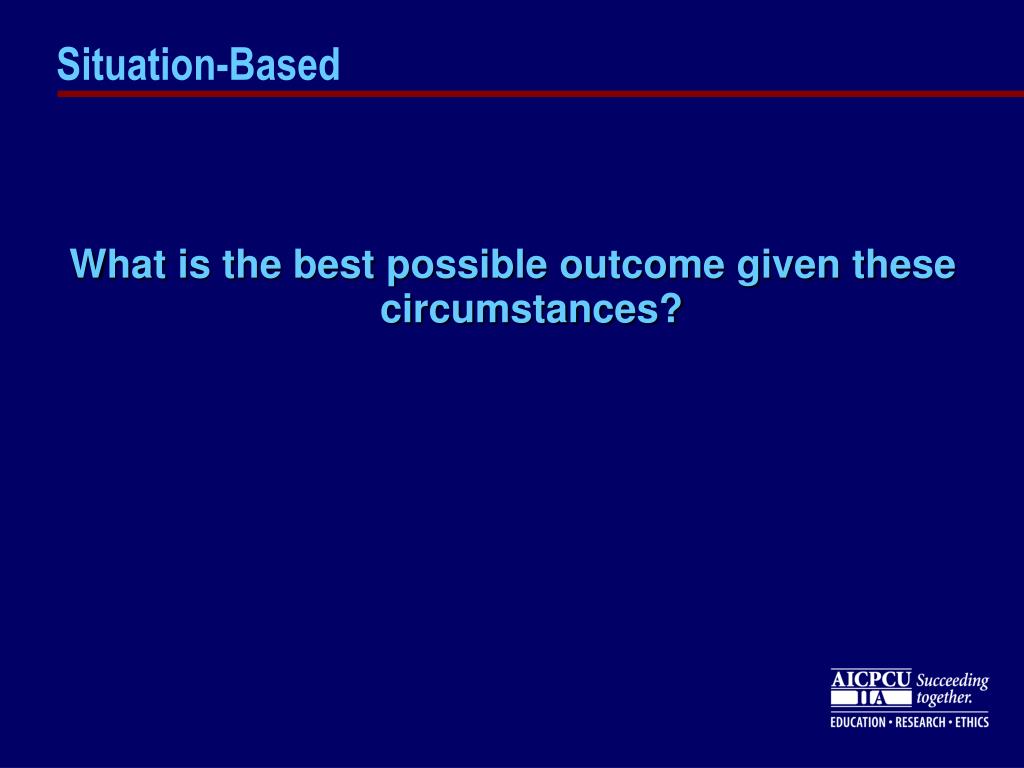 Situation-Based

What is the best possible outcome given these circumstances?

AICPCU IIA Succeeding together.
EDUCATION • RESEARCH • ETHICS